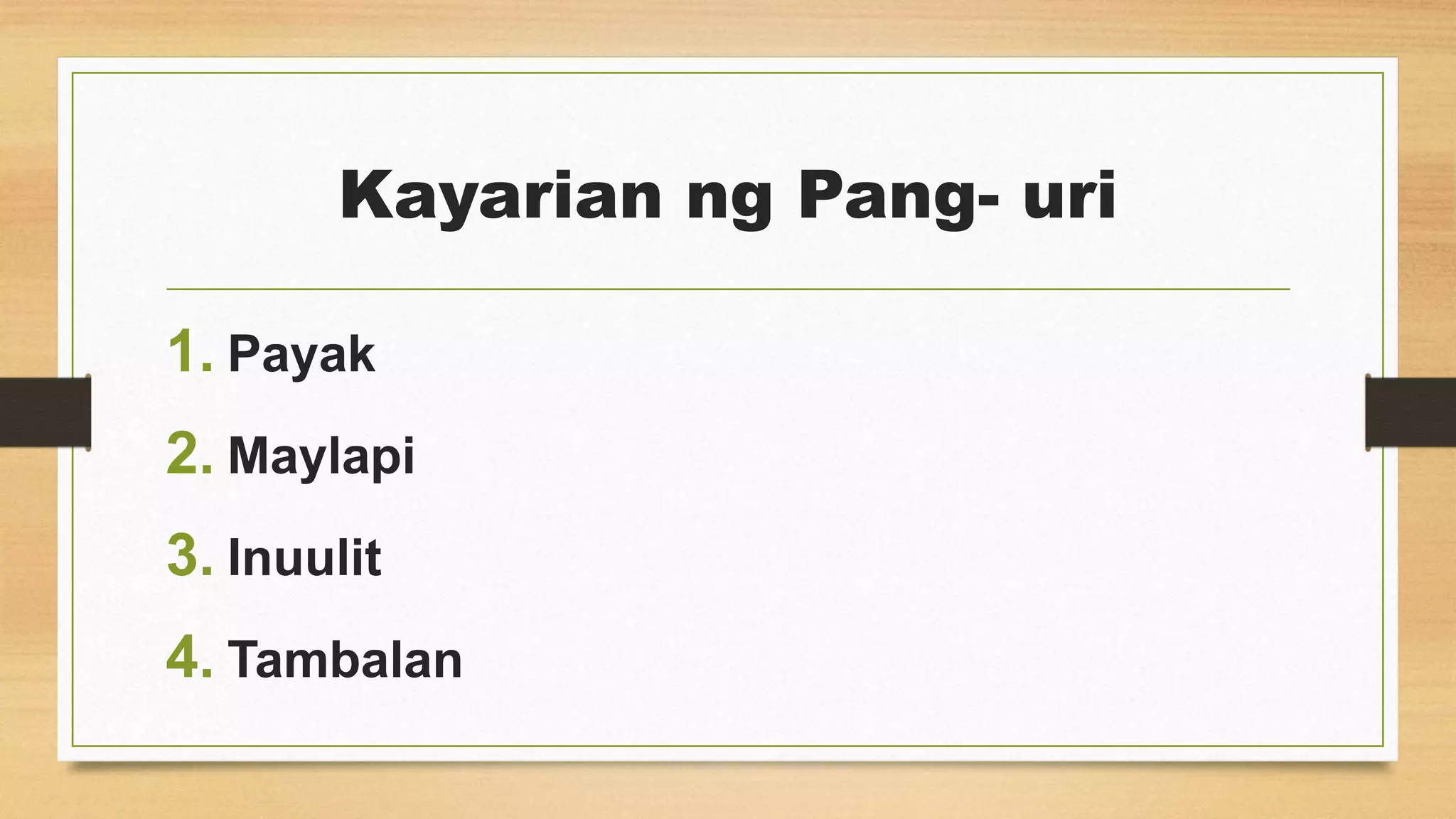 Kayarian ng Pang- uri

1. Payak
2. Maylapi
3. Inuulit
4. Tambalan